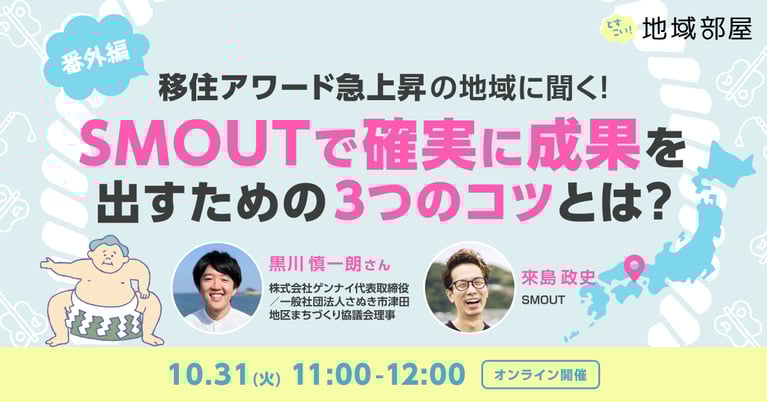 どすこい! 地域部屋

番外編

移住アワード急上昇の地域に聞く!

SMOUTで確実に成果を出すための3つのコツとは?

黒川 慎一朗さん

株式会社ゲンナイ代表取締役／一般社団法人さぬき市津田地区まちづくり協議会理事

來島 政史

SMOUT

10.31(火) 11:00-12:00

オンライン開催